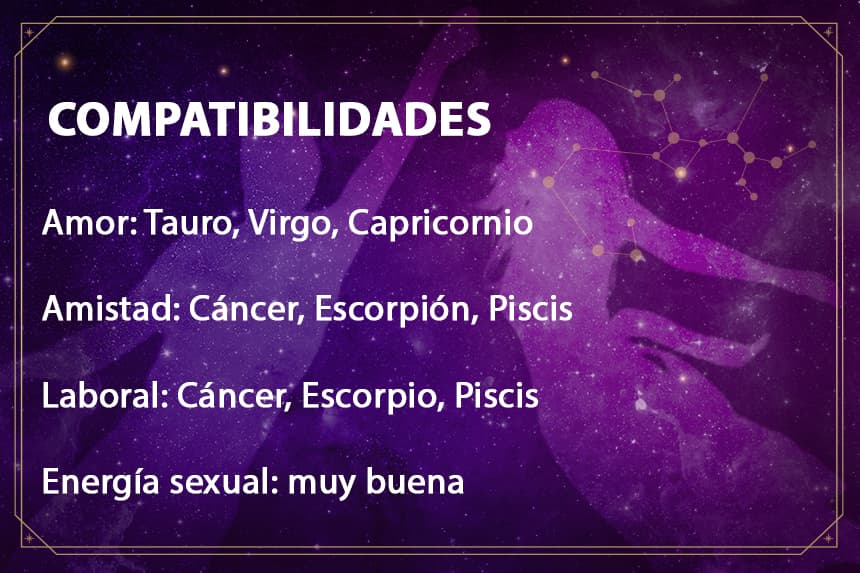 COMPATIBILIDADES

Amor: Tauro, Virgo, Capricornio

Amistad: Cáncer, Escorpión, Piscis

Laboral: Cáncer, Escorpio, Piscis

Energía sexual: muy buena